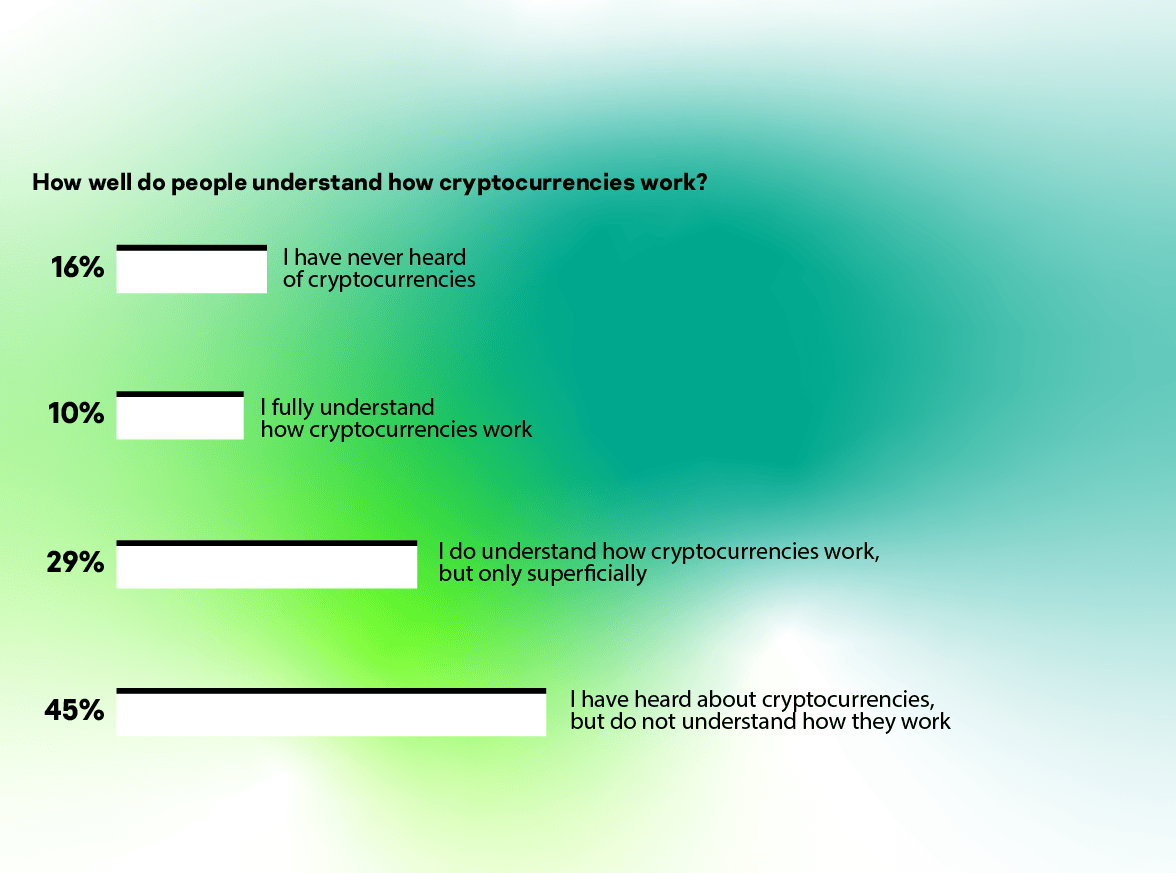 How well do people understand how cryptocurrencies work?

16% I have never heard of cryptocurrencies

10% I fully understand how cryptocurrencies work

29% I do understand how cryptocurrencies work, but only superficially

45% I have heard about cryptocurrencies, but do not understand how they work